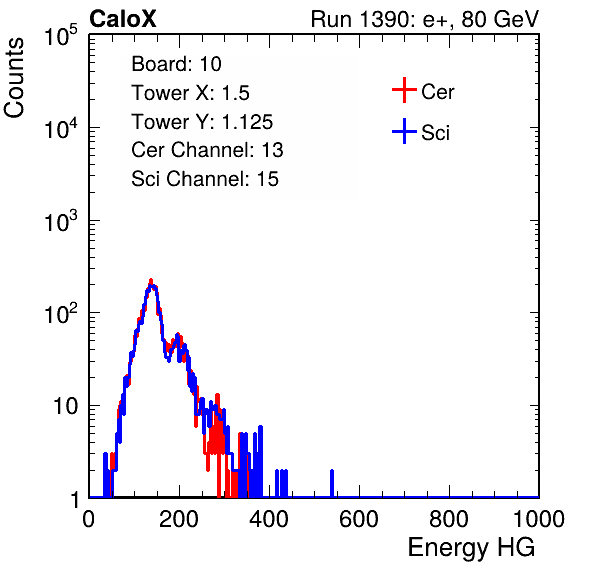 CaloX

Run 1390: e+, 80 GeV

Counts

$10^5$

$10^4$

$10^3$

$10^2$

10

1

Board: 10
Tower X: 1.5
Tower Y: 1.125
Cer Channel: 13
Sci Channel: 15

Cer

Sci

0 200 400 600 800 1000

Energy HG